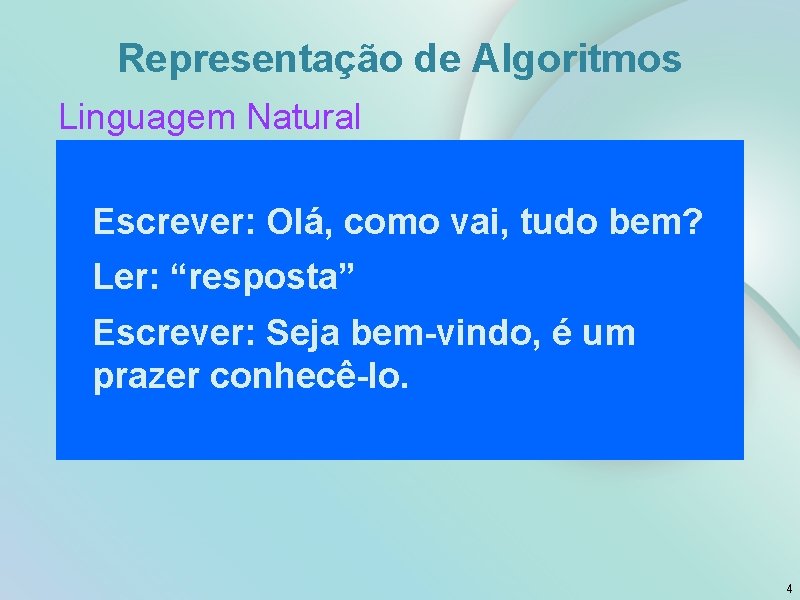 Representação de Algoritmos

Linguagem Natural

Escrever: Olá, como vai, tudo bem?

Ler: “resposta”

Escrever: Seja bem-vindo, é um prazer conhecê-lo.

4